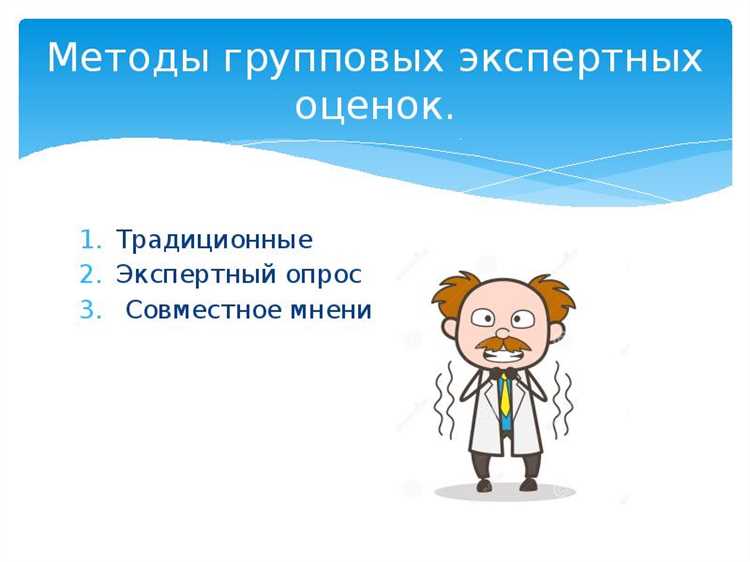 Методы групповых экспертных оценок.

1. Традиционные
2. Экспертный опрос
3. Совместное мнени